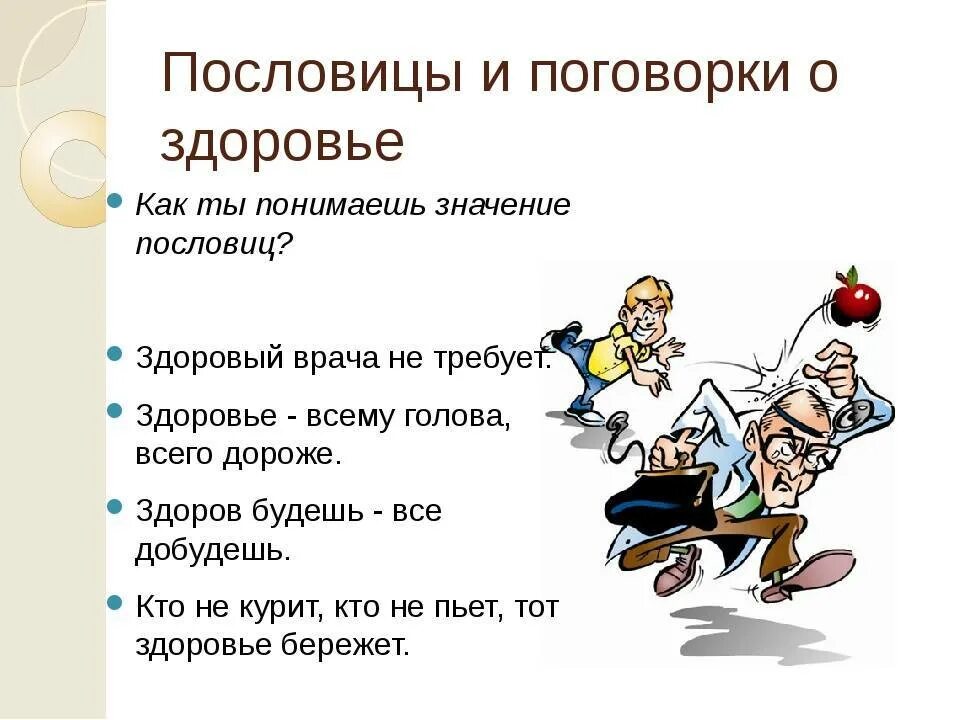 Пословицы и поговорки о здоровье

Как ты понимаешь значение пословиц?

Здоровый врача не требует.

Здоровье - всему голова, всего дороже.

Здоров будешь - все добудешь.

Кто не курит, кто не пьет, тот здоровье бережет.